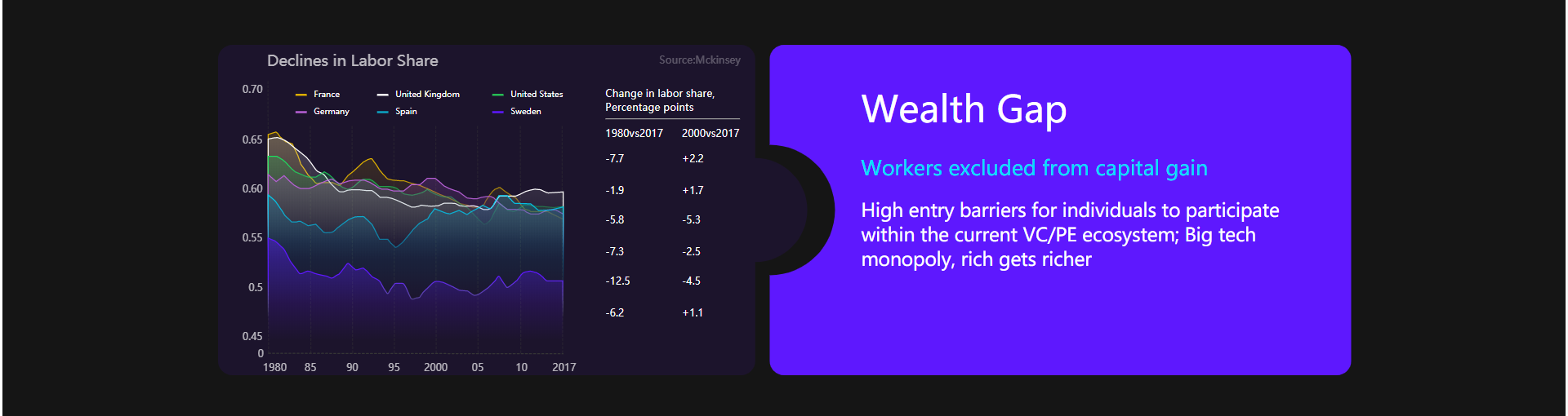 Declines in Labor Share

Source:Mckinsey

0.70
0.65
0.60
0.55
0.5
0.45
0

France
United Kingdom
United States
Germany
Spain
Sweden

1980 85 90 95 2000 05 10 2017

Change in labor share, Percentage points

| 1980vs2017 | 2000vs2017 |
|---|---|
| -7.7 | +2.2 |
| -1.9 | +1.7 |
| -5.8 | -5.3 |
| -7.3 | -2.5 |
| -12.5 | -4.5 |
| -6.2 | +1.1 |

Wealth Gap

Workers excluded from capital gain

High entry barriers for individuals to participate within the current VC/PE ecosystem; Big tech monopoly, rich gets richer